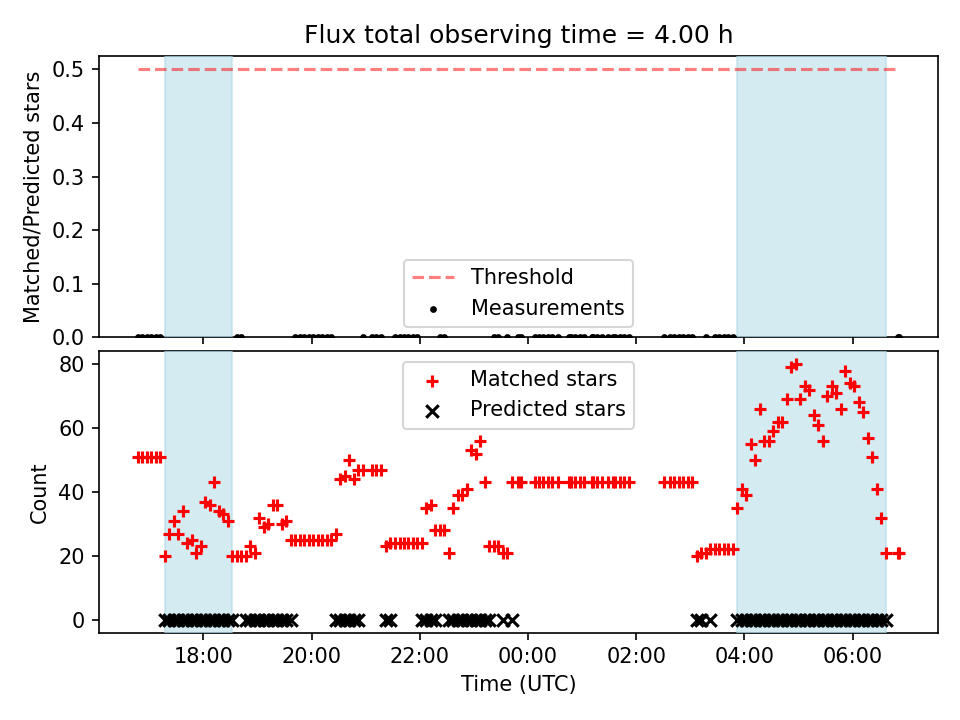 Flux total observing time = 4.00 h

Matched/Predicted stars

0.5
0.4
0.3
0.2
0.1
0.0

Threshold
Measurements

Count

80
60
40
20
0

Matched stars
Predicted stars

18:00
20:00
22:00
00:00
02:00
04:00
06:00

Time (UTC)